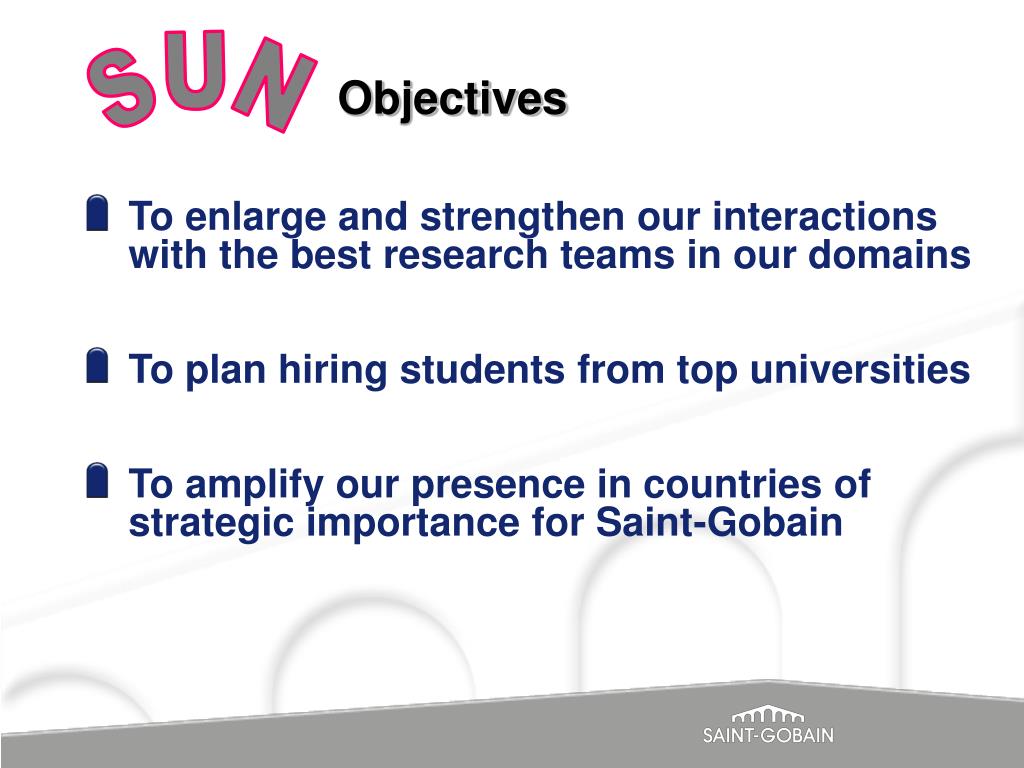 SUN Objectives

To enlarge and strengthen our interactions with the best research teams in our domains

To plan hiring students from top universities

To amplify our presence in countries of strategic importance for Saint-Gobain

SAINT-GOBAIN